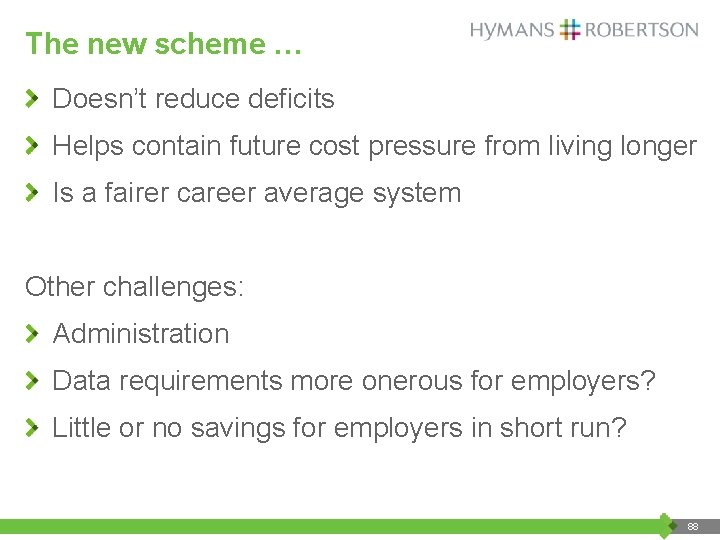 The new scheme …

HYMANS ROBERTSON

Doesn't reduce deficits

Helps contain future cost pressure from living longer

Is a fairer career average system

Other challenges:

Administration

Data requirements more onerous for employers?

Little or no savings for employers in short run?

88